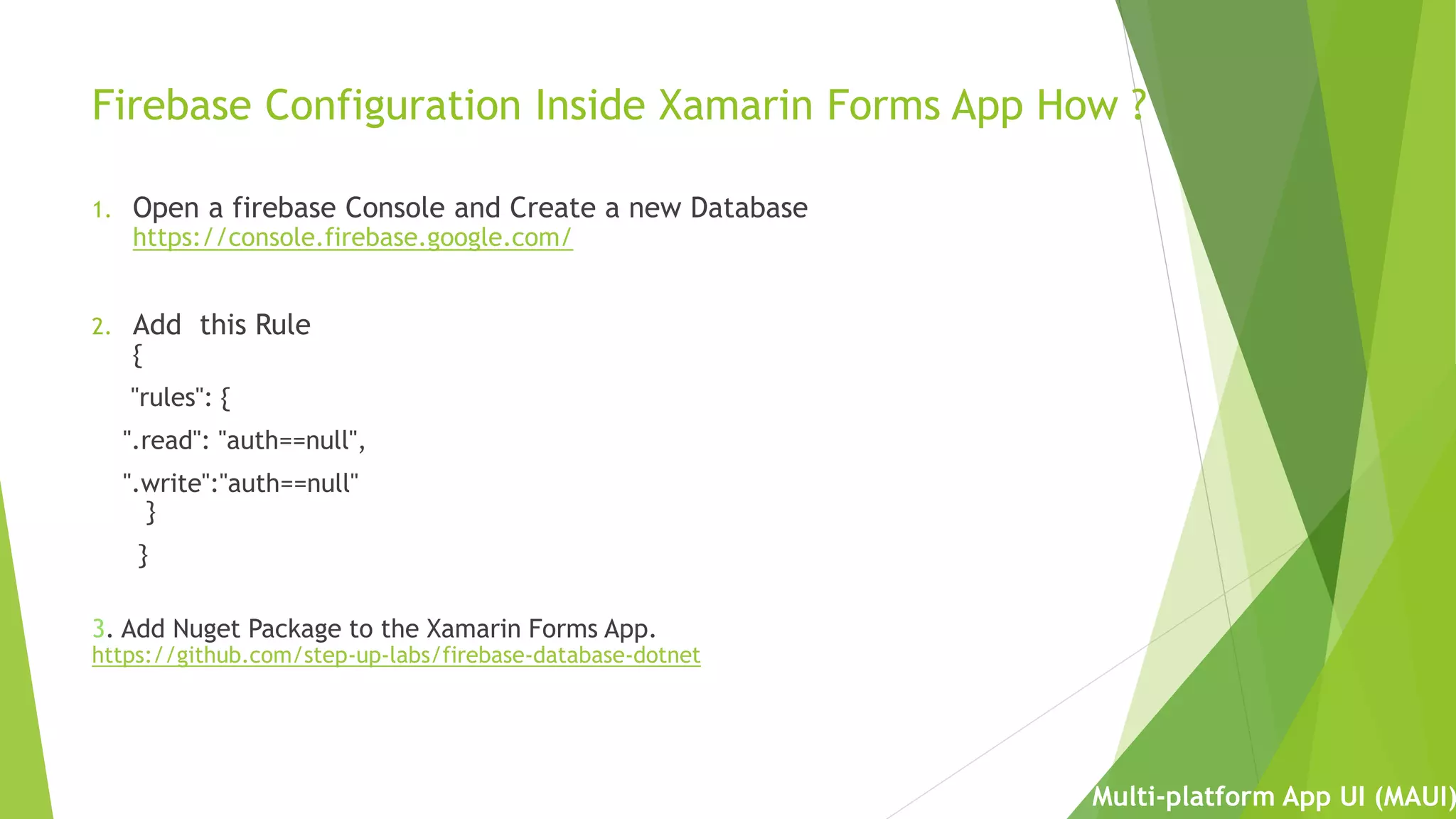 Firebase Configuration Inside Xamarin Forms App How ?

1. Open a firebase Console and Create a new Database
https://console.firebase.google.com/

2. Add this Rule
{
"rules": {
".read": "auth==null",
".write":"auth==null"
}
}

3. Add Nuget Package to the Xamarin Forms App.
https://github.com/step-up-labs/firebase-database-dotnet

Multi-platform App UI (MAUI)